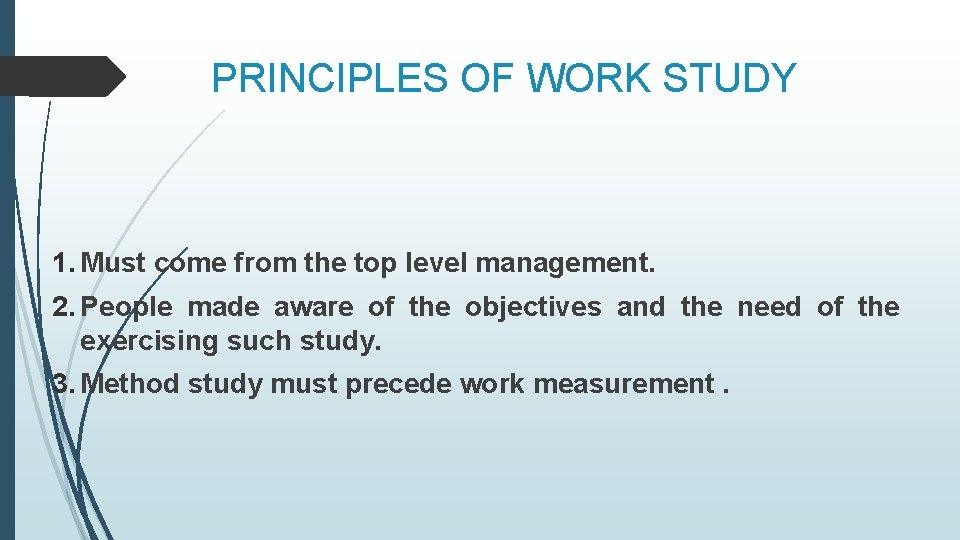 PRINCIPLES OF WORK STUDY

1. Must come from the top level management.

2. People made aware of the objectives and the need of the exercising such study.

3. Method study must precede work measurement .